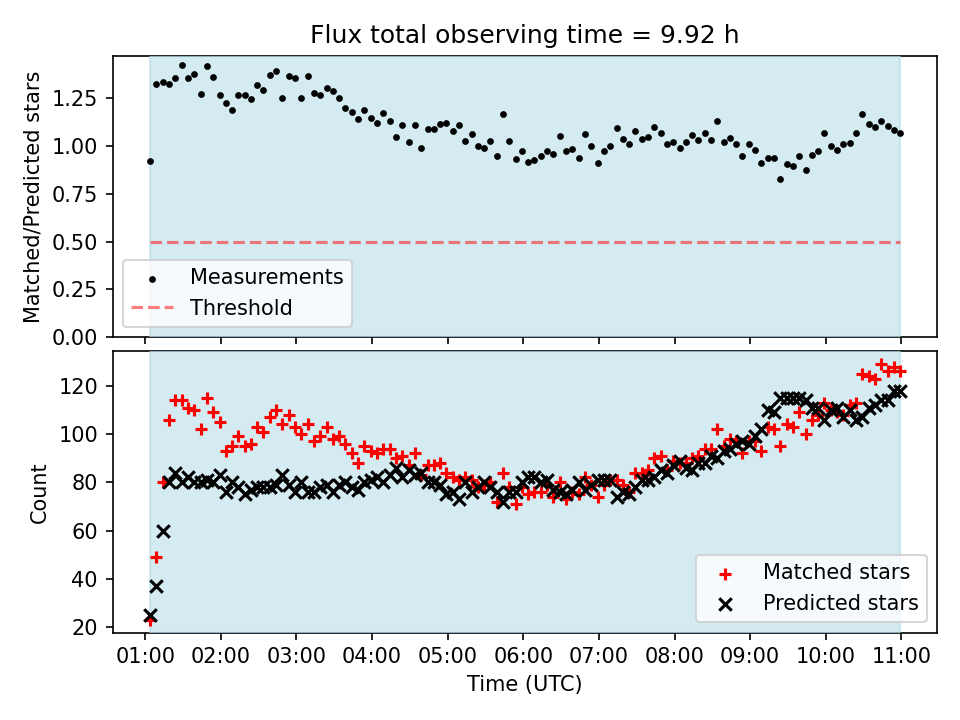 Flux total observing time = 9.92 h

Matched/Predicted stars

1.25
1.00
0.75
0.50
0.25
0.00

Measurements
Threshold

Count

120
100
80
60
40
20

Matched stars
Predicted stars

01:00 02:00 03:00 04:00 05:00 06:00 07:00 08:00 09:00 10:00 11:00

Time (UTC)